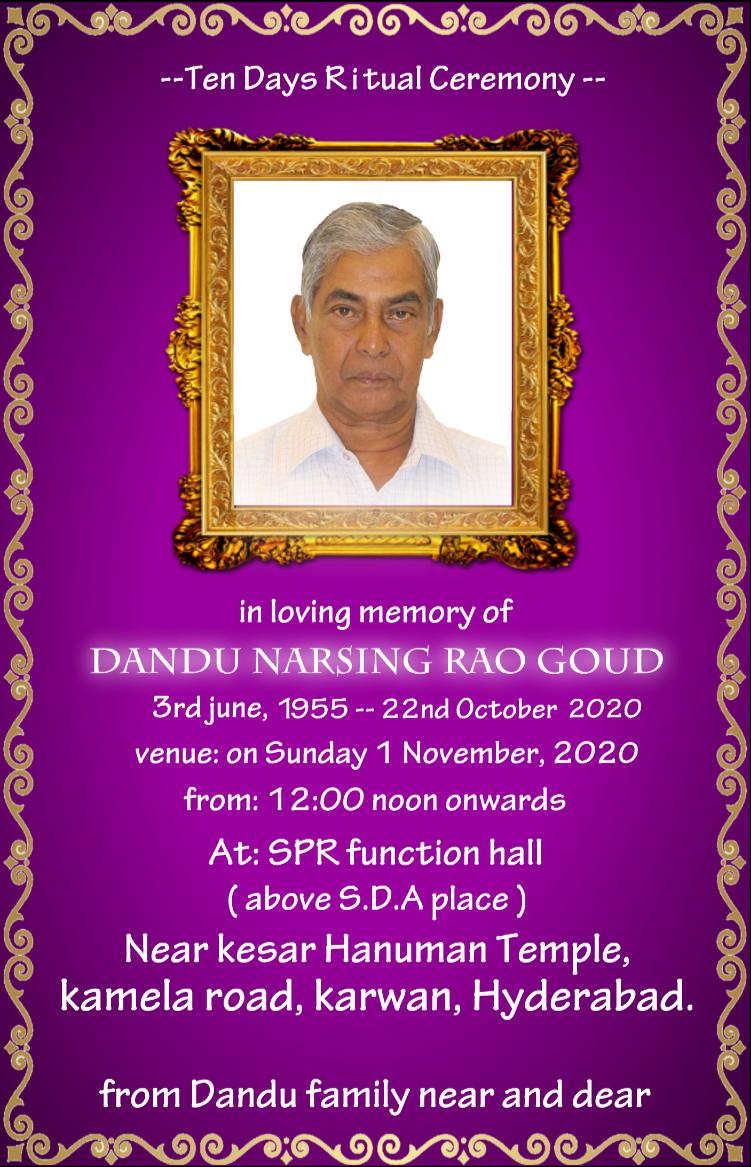 --Ten Days Ritual Ceremony --

in loving memory of

DANDU NARSING RAO GOUD

3rd june, 1955 -- 22nd October 2020

venue: on Sunday 1 November, 2020

from: 12:00 noon onwards

At: SPR function hall

( above S.D.A place )

Near kesar Hanuman Temple, kamela road, karwan, Hyderabad.

from Dandu family near and dear